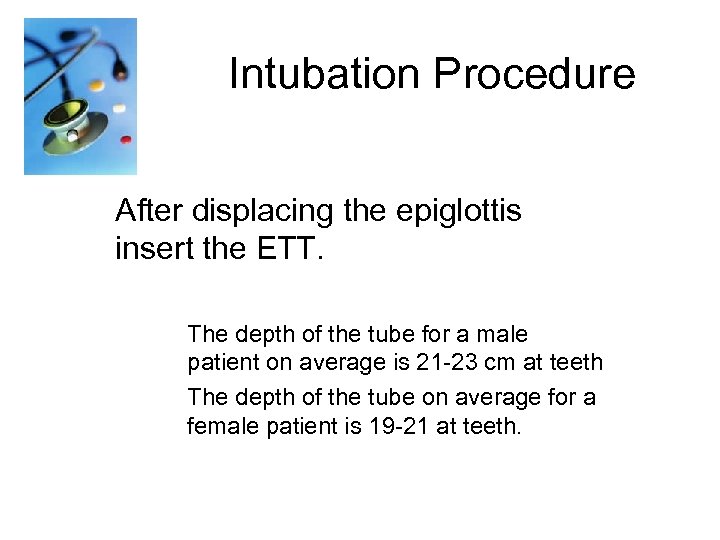 Intubation Procedure

After displacing the epiglottis insert the ETT.

The depth of the tube for a male patient on average is 21-23 cm at teeth

The depth of the tube on average for a female patient is 19-21 at teeth.